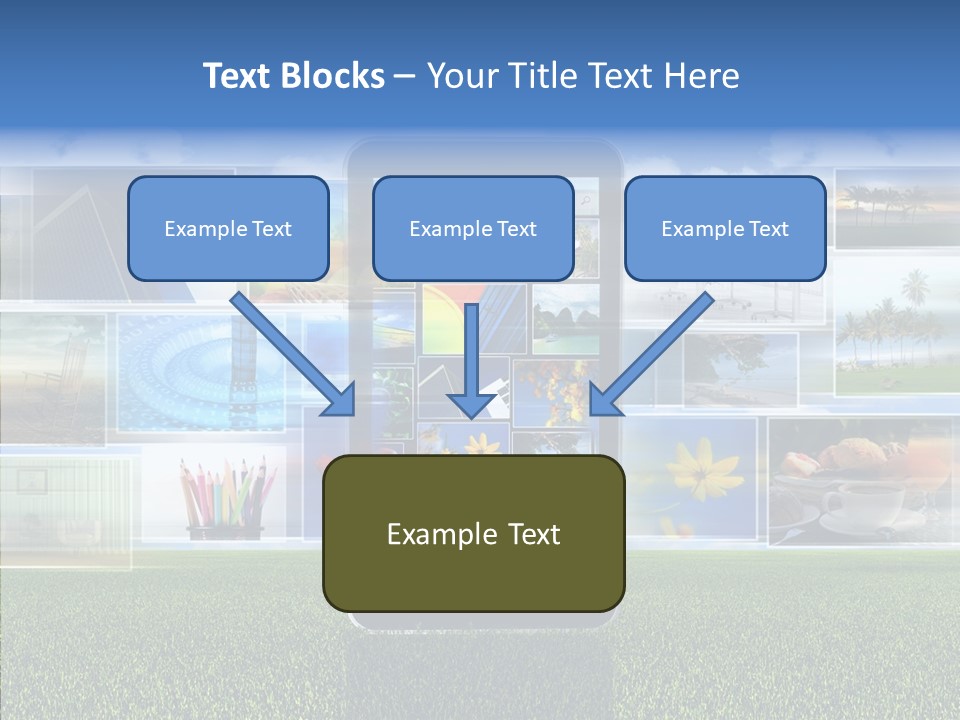 Text Blocks – Your Title Text Here

Example Text

Example Text

Example Text

Example Text